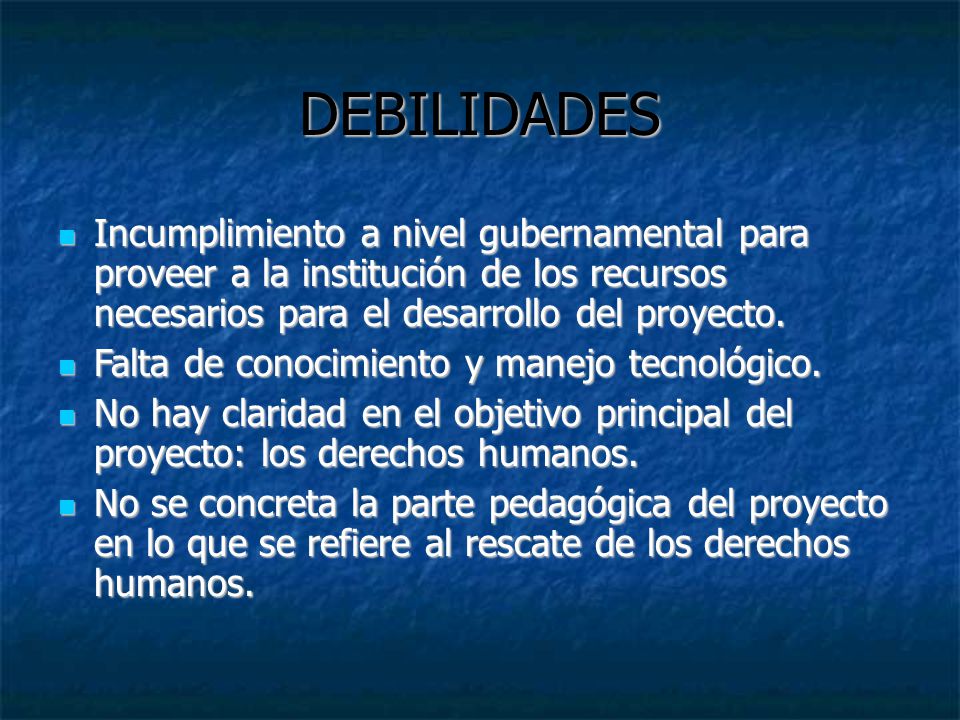 DEBILIDADES

- Incumplimiento a nivel gubernamental para proveer a la institución de los recursos necesarios para el desarrollo del proyecto.
- Falta de conocimiento y manejo tecnológico.
- No hay claridad en el objetivo principal del proyecto: los derechos humanos.
- No se concreta la parte pedagógica del proyecto en lo que se refiere al rescate de los derechos humanos.